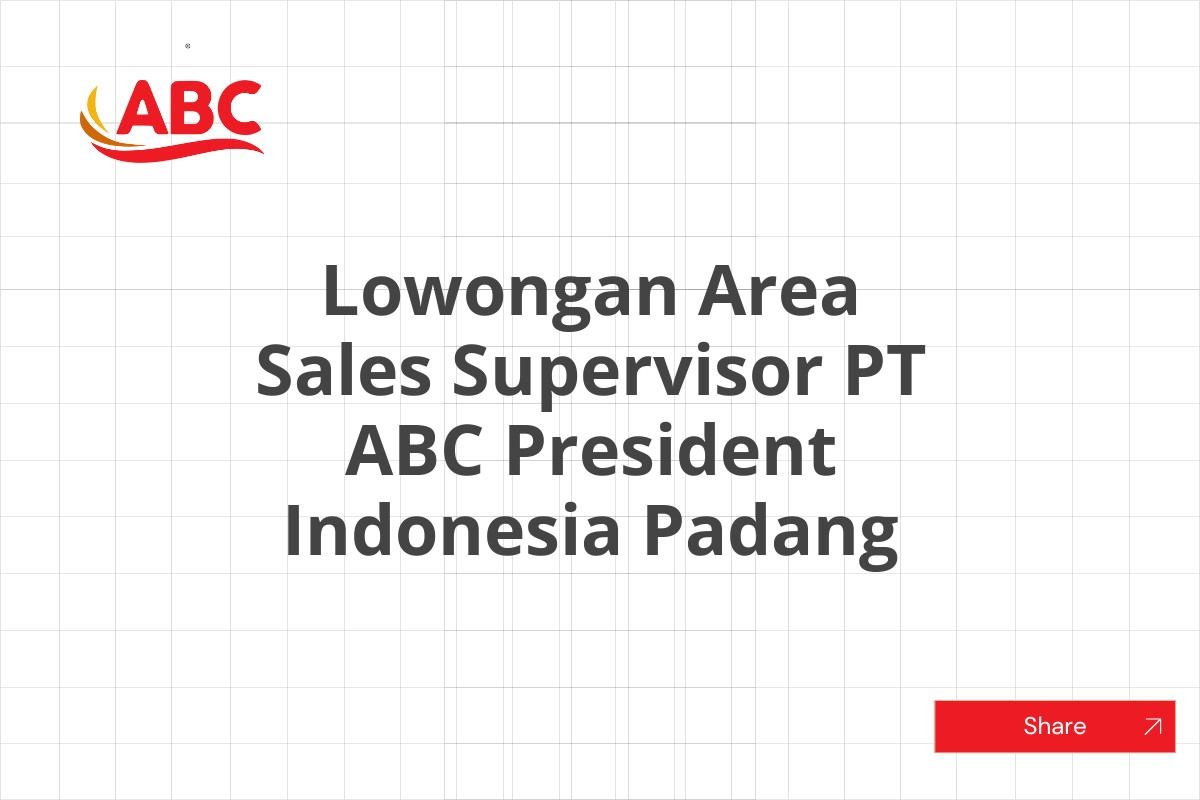 ABC

Lowongan Area Sales Supervisor PT ABC President Indonesia Padang

Share